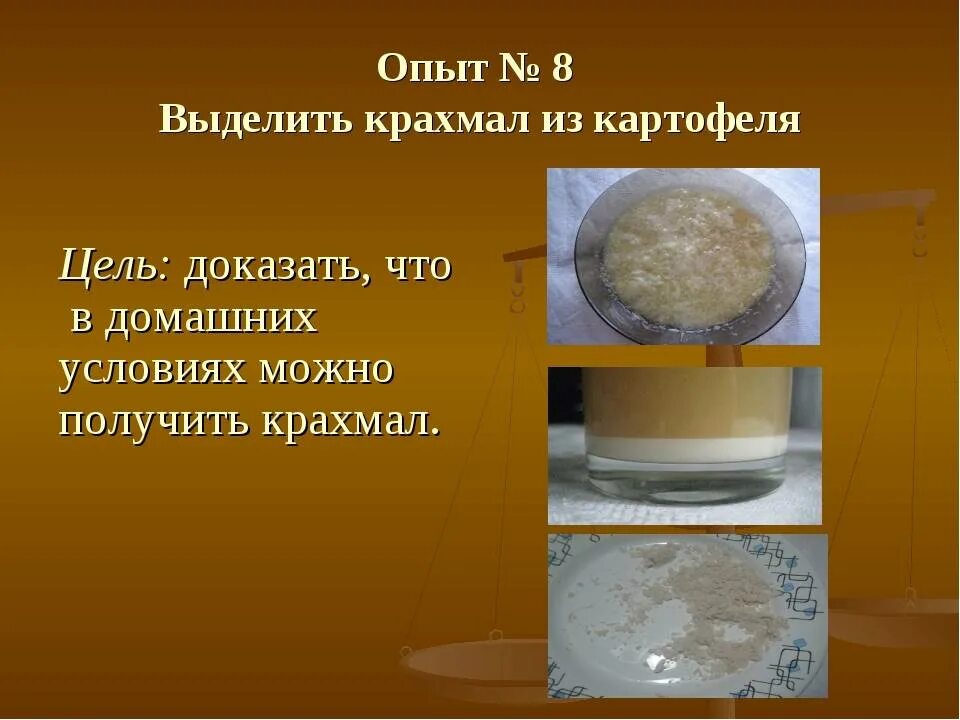 Опыт № 8
Выделить крахмал из картофеля

Цель: доказать, что в домашних условиях можно получить крахмал.